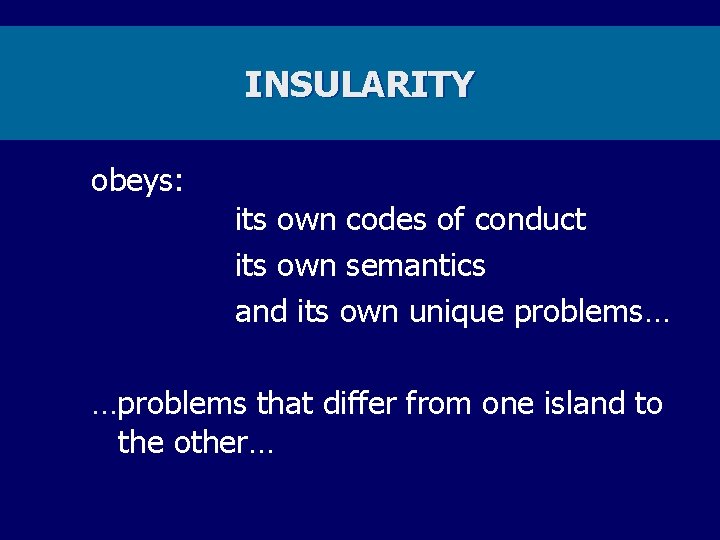 INSULARITY

obeys:

its own codes of conduct

its own semantics

and its own unique problems…

…problems that differ from one island to the other…